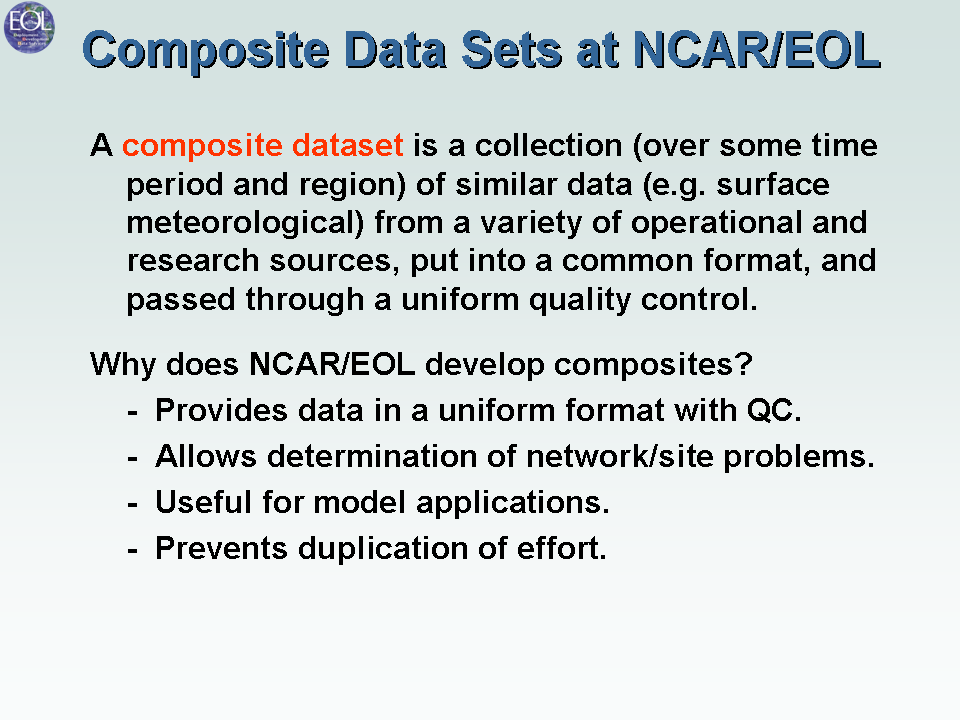 EOL

Composite Data Sets at NCAR/EOL

A composite dataset is a collection (over some time period and region) of similar data (e.g. surface meteorological) from a variety of operational and research sources, put into a common format, and passed through a uniform quality control.

Why does NCAR/EOL develop composites?
- Provides data in a uniform format with QC.
- Allows determination of network/site problems.
- Useful for model applications.
- Prevents duplication of effort.